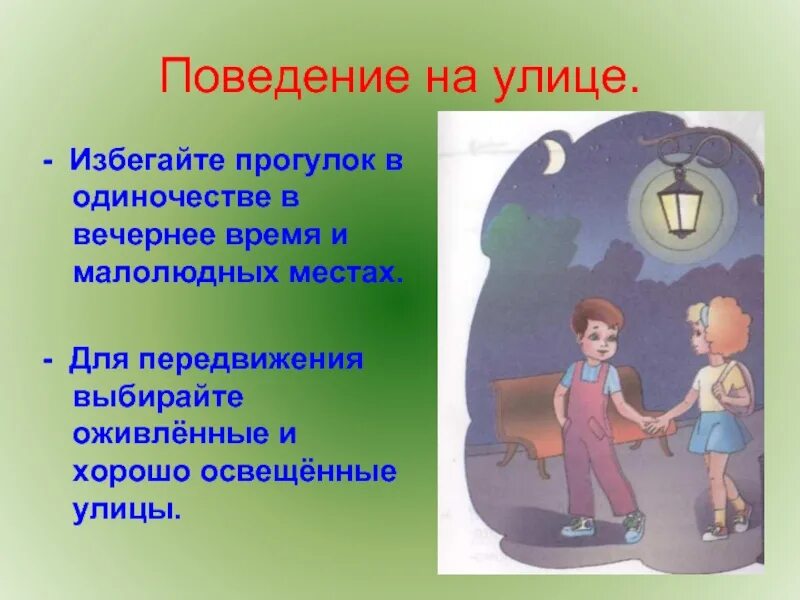 Поведение на улице.

- Избегайте прогулок в одиночестве в вечернее время и малолюдных местах.

- Для передвижения выбирайте оживлённые и хорошо освещённые улицы.